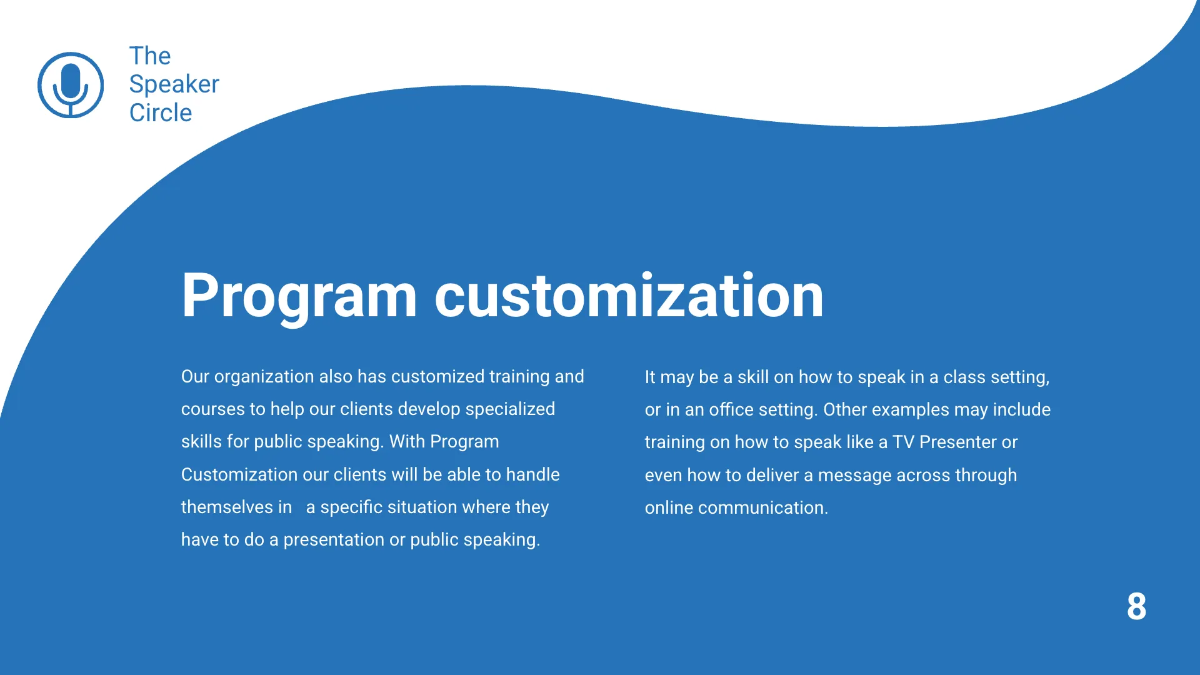 The Speaker Circle

Program customization

Our organization also has customized training and courses to help our clients develop specialized skills for public speaking. With Program Customization our clients will be able to handle themselves in a specific situation where they have to do a presentation or public speaking.

It may be a skill on how to speak in a class setting, or in an office setting. Other examples may include training on how to speak like a TV Presenter or even how to deliver a message across through online communication.

8